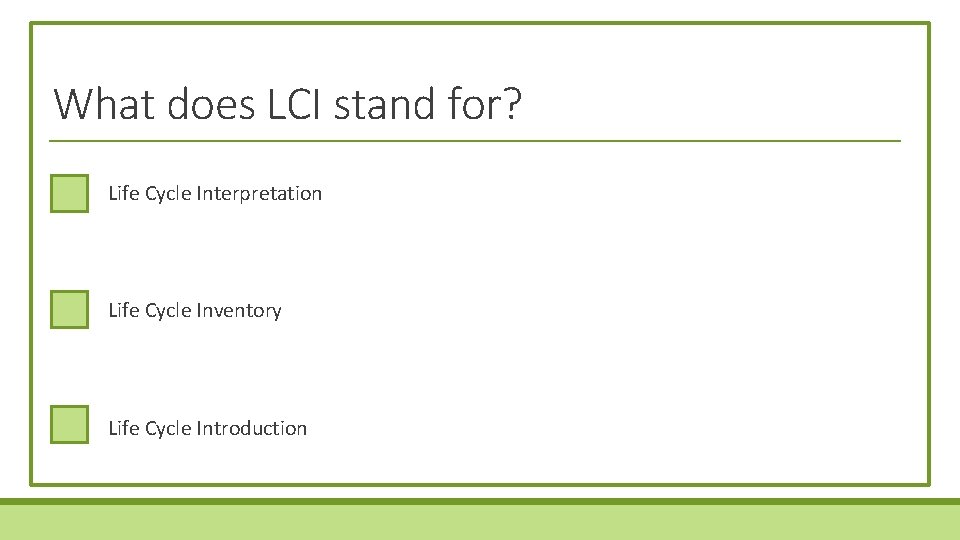 What does LCI stand for?

Life Cycle Interpretation

Life Cycle Inventory

Life Cycle Introduction